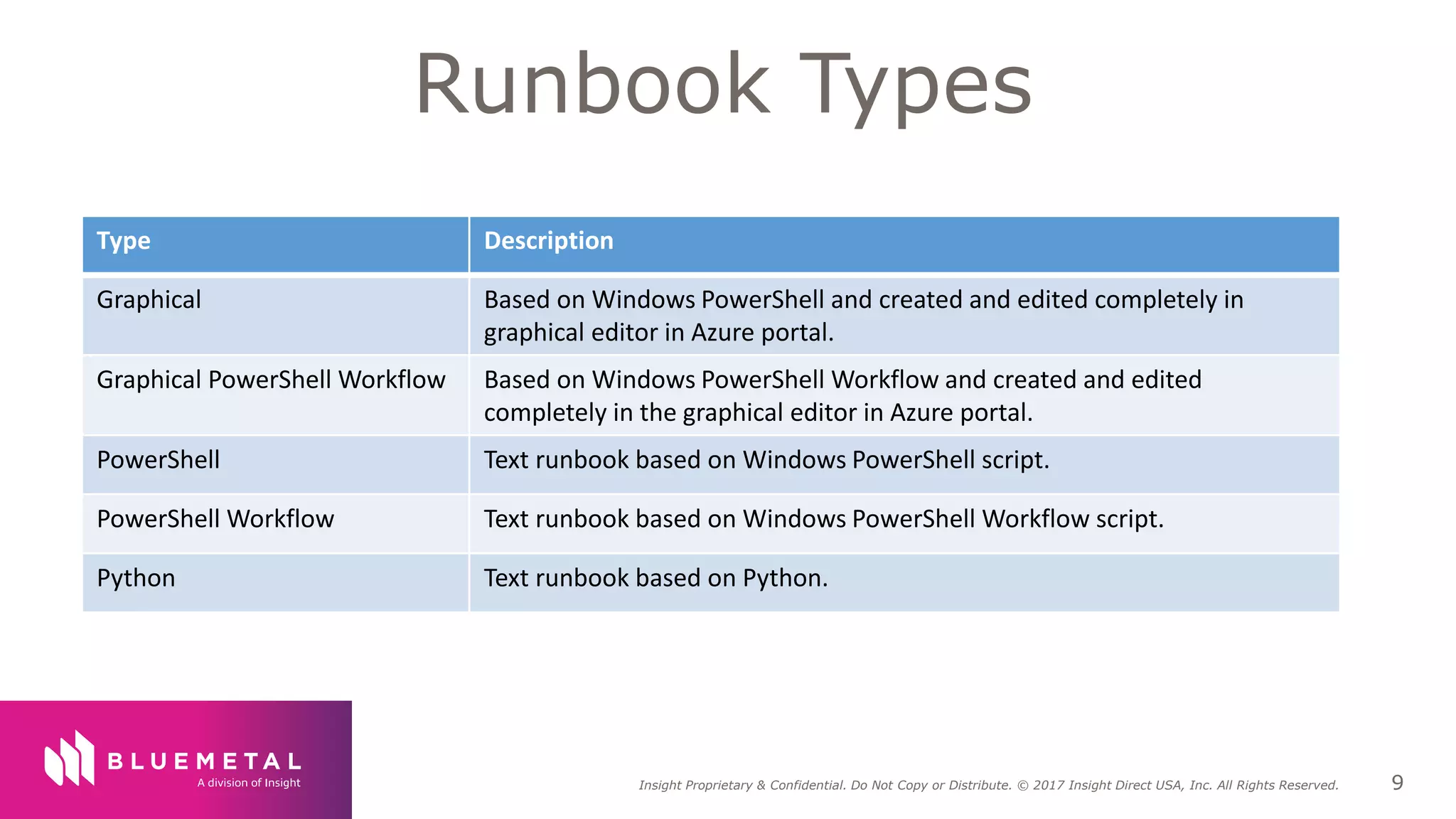 Runbook Types

| Type | Description |
|---|---|
| Graphical | Based on Windows PowerShell and created and edited completely in graphical editor in Azure portal. |
| Graphical PowerShell Workflow | Based on Windows PowerShell Workflow and created and edited completely in the graphical editor in Azure portal. |
| PowerShell | Text runbook based on Windows PowerShell script. |
| PowerShell Workflow | Text runbook based on Windows PowerShell Workflow script. |
| Python | Text runbook based on Python. |

BLUEMETAL
A division of Insight

Insight Proprietary & Confidential. Do Not Copy or Distribute. © 2017 Insight Direct USA, Inc. All Rights Reserved.

9